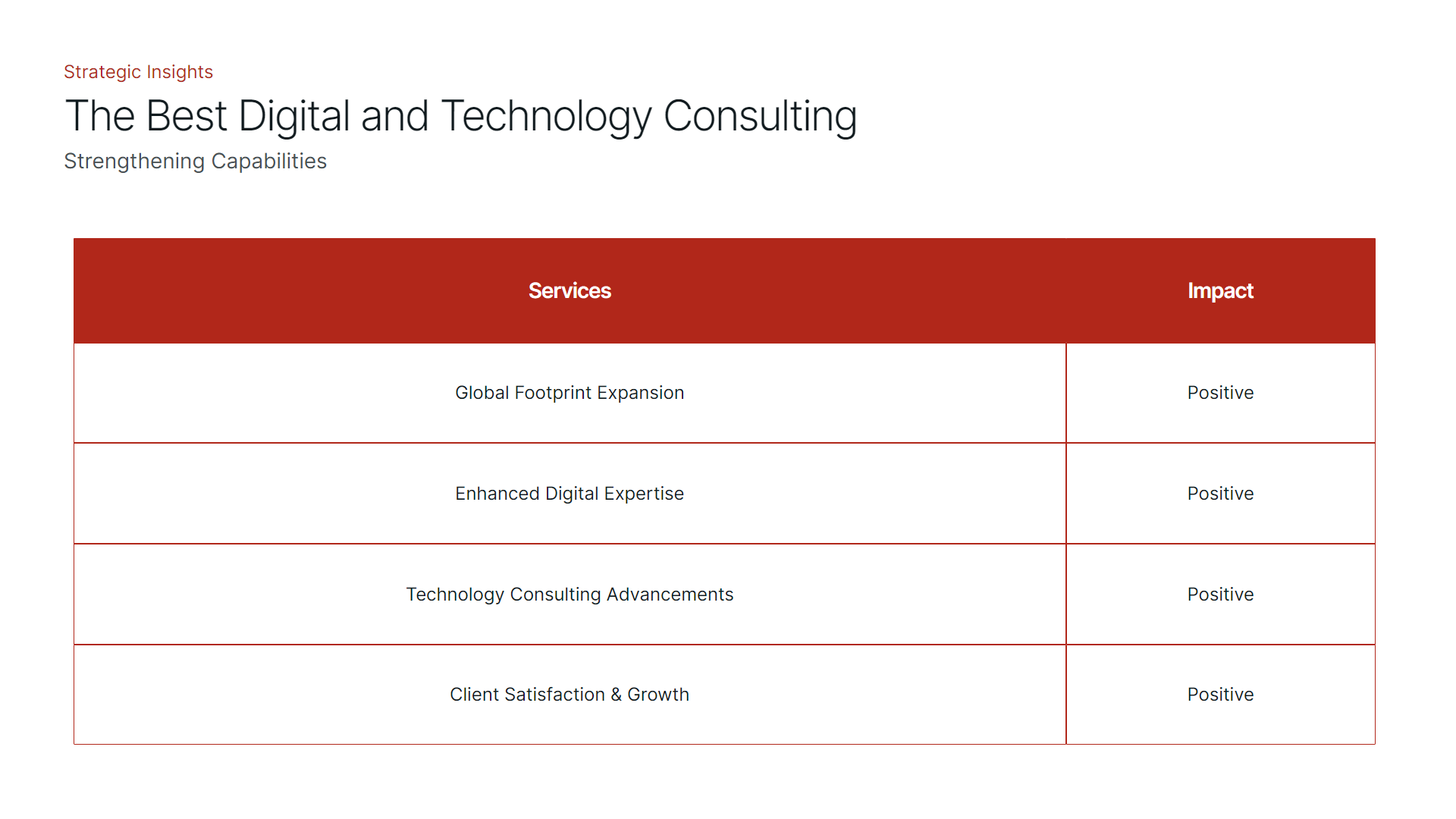 Strategic Insights

The Best Digital and Technology Consulting

Strengthening Capabilities

| Services | Impact |
|---|---|
| Global Footprint Expansion | Positive |
| Enhanced Digital Expertise | Positive |
| Technology Consulting Advancements | Positive |
| Client Satisfaction & Growth | Positive |